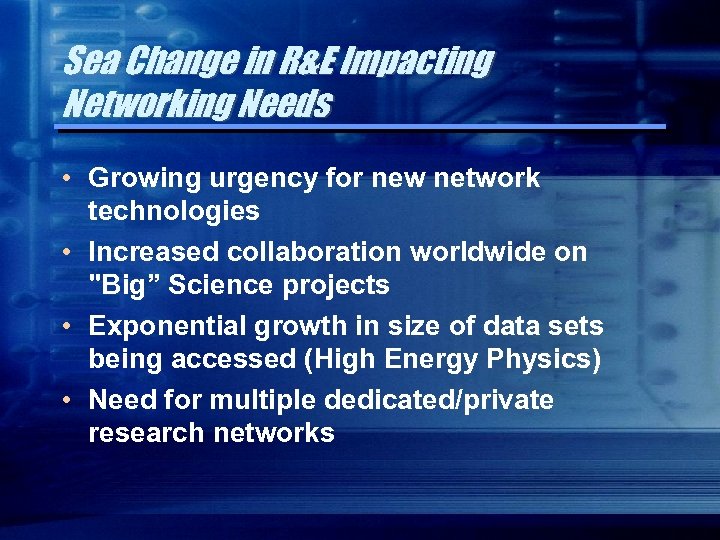 Sea Change in R&E Impacting Networking Needs

• Growing urgency for new network technologies
• Increased collaboration worldwide on "Big” Science projects
• Exponential growth in size of data sets being accessed (High Energy Physics)
• Need for multiple dedicated/private research networks